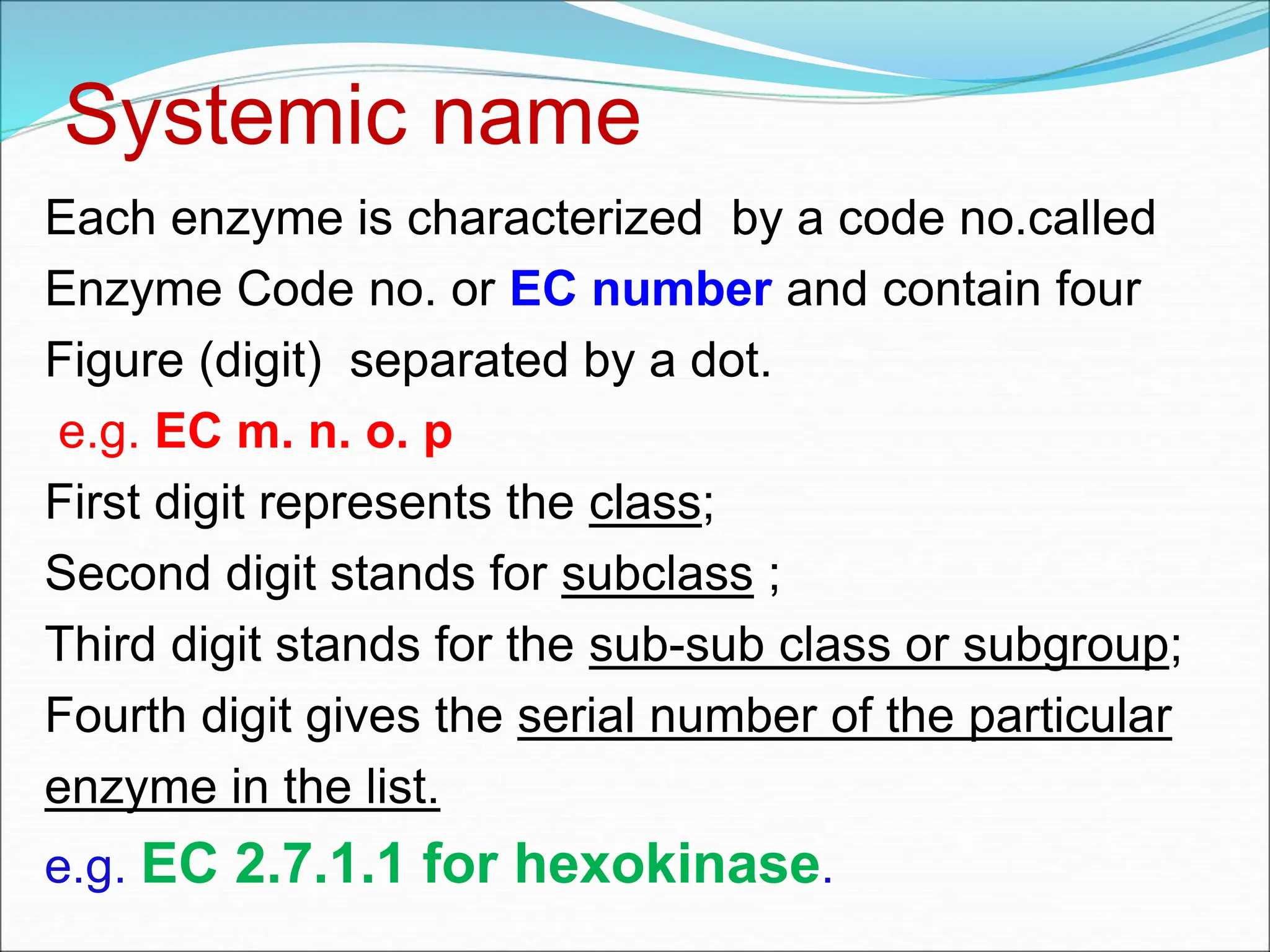 Systemic name

Each enzyme is characterized by a code no.called Enzyme Code no. or EC number and contain four Figure (digit) separated by a dot.

e.g. EC m. n. o. p

First digit represents the class;

Second digit stands for subclass ;

Third digit stands for the sub-sub class or subgroup;

Fourth digit gives the serial number of the particular enzyme in the list.

e.g. EC 2.7.1.1 for hexokinase.